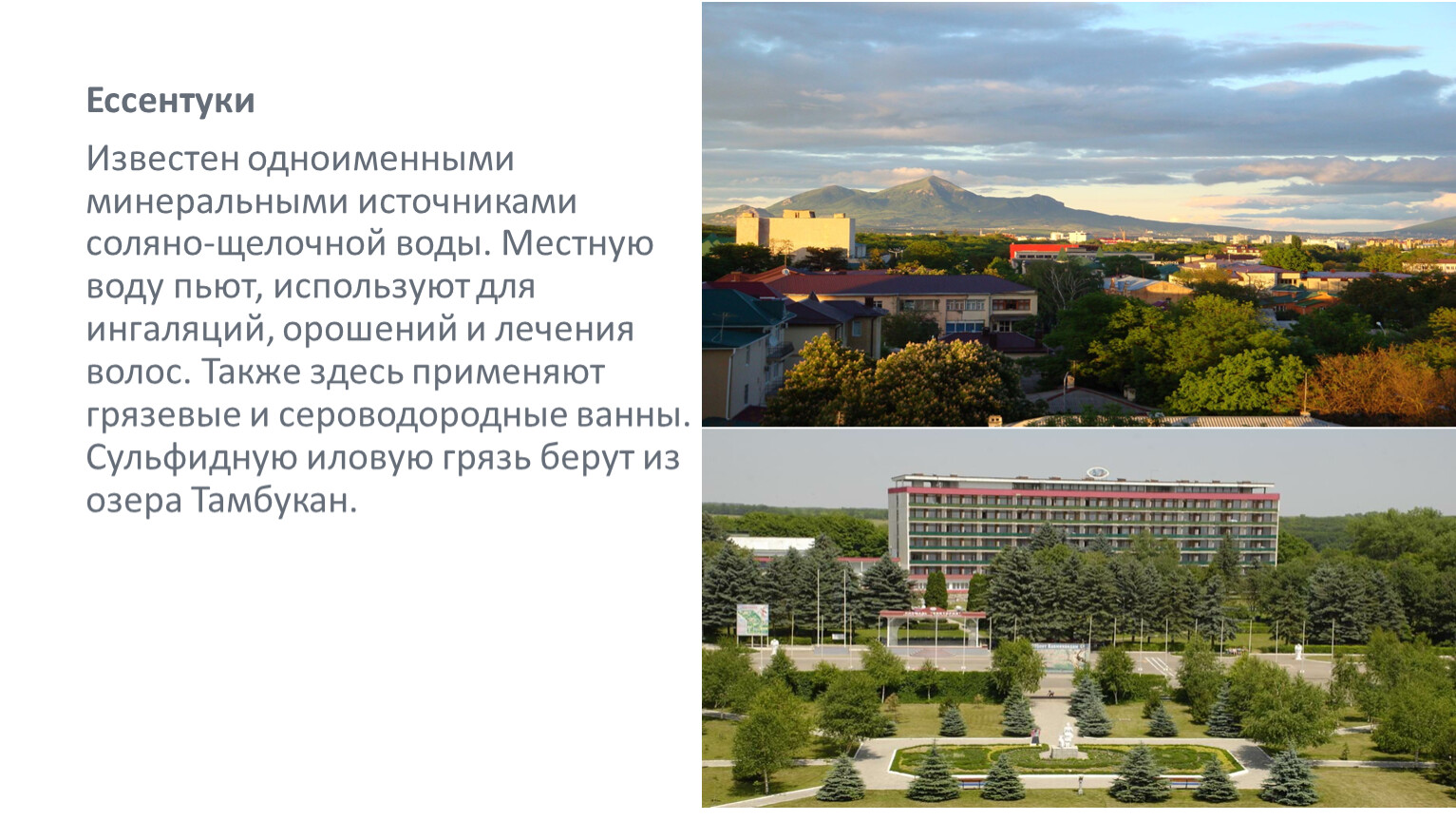 Ессентуки

Известен одноименными минеральными источниками соляно-щелочной воды. Местную воду пьют, используют для ингаляций, орошений и лечения волос. Также здесь применяют грязевые и сероводородные ванны. Сульфидную иловую грязь берут из озера Тамбукан.